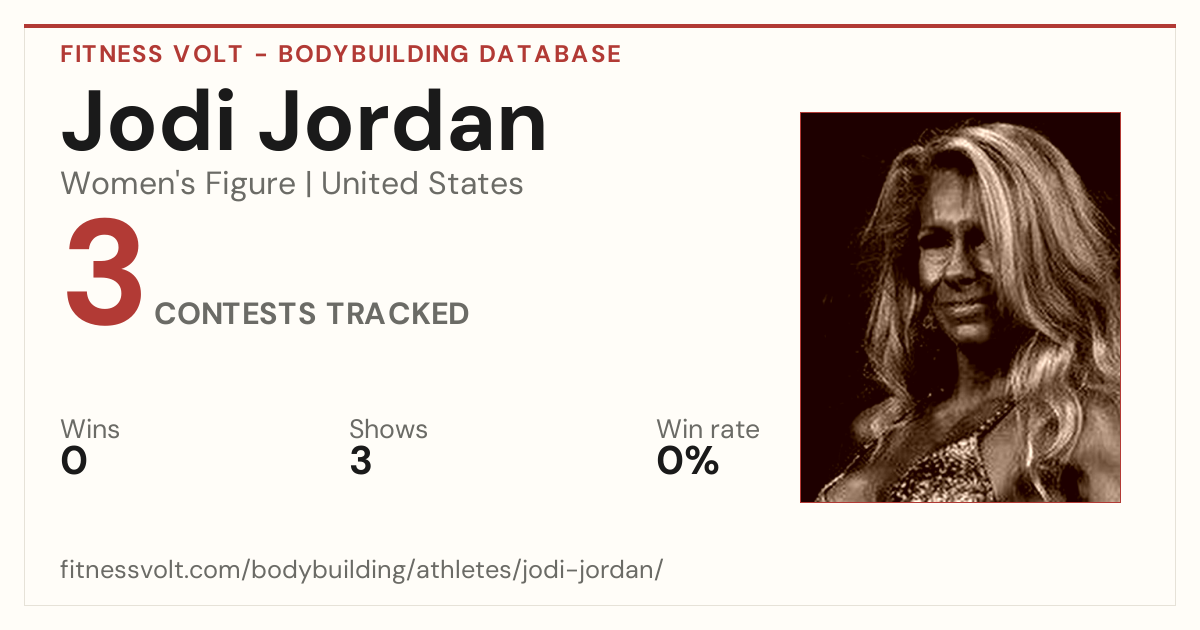 FITNESS VOLT - BODYBUILDING DATABASE

Jodi Jordan

Women's Figure | United States

3 CONTESTS TRACKED

Wins
0

Shows
3

Win rate
0%

fitnessvolt.com/bodybuilding/athletes/jodi-jordan/